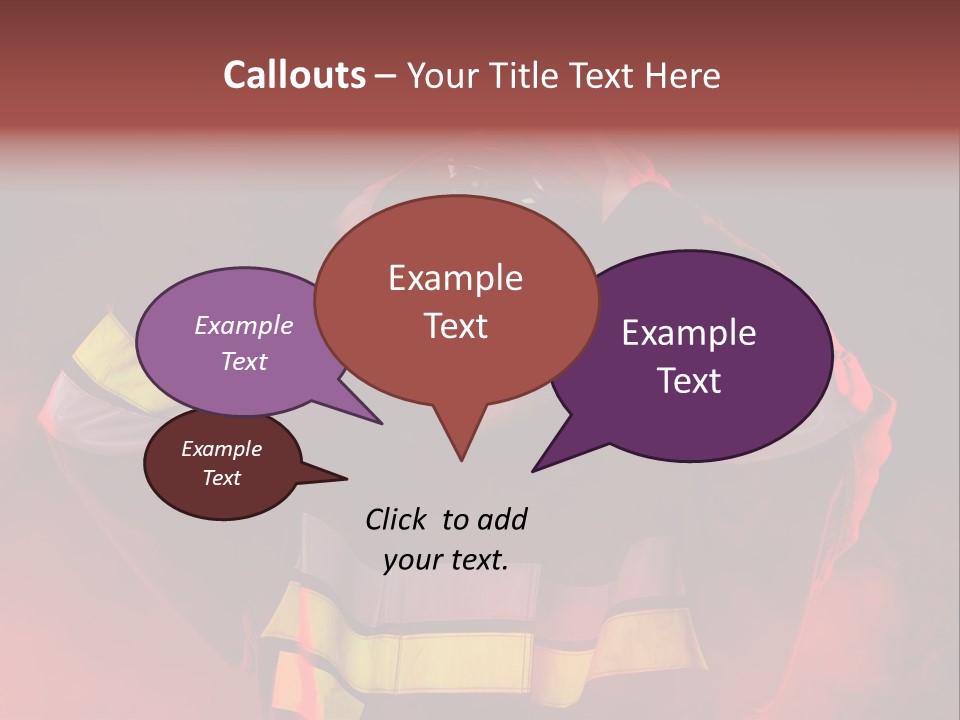 Callouts – Your Title Text Here

Example Text

Example Text

Example Text

Example Text

Click to add your text.